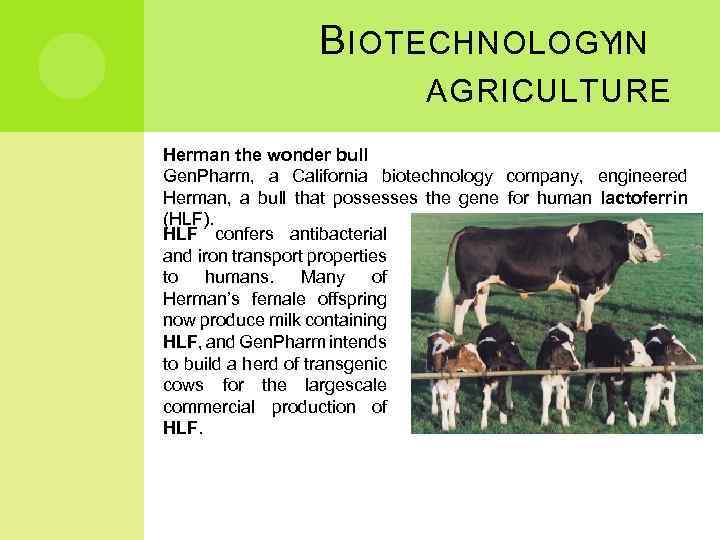 BIOTECHNOLOGYIN AGRICULTURE

Herman the wonder bull
GenPharm, a California biotechnology company, engineered Herman, a bull that possesses the gene for human lactoferrin (HLF).

HLF confers antibacterial and iron transport properties to humans. Many of Herman's female offspring now produce milk containing HLF, and GenPharm intends to build a herd of transgenic cows for the largescale commercial production of HLF.